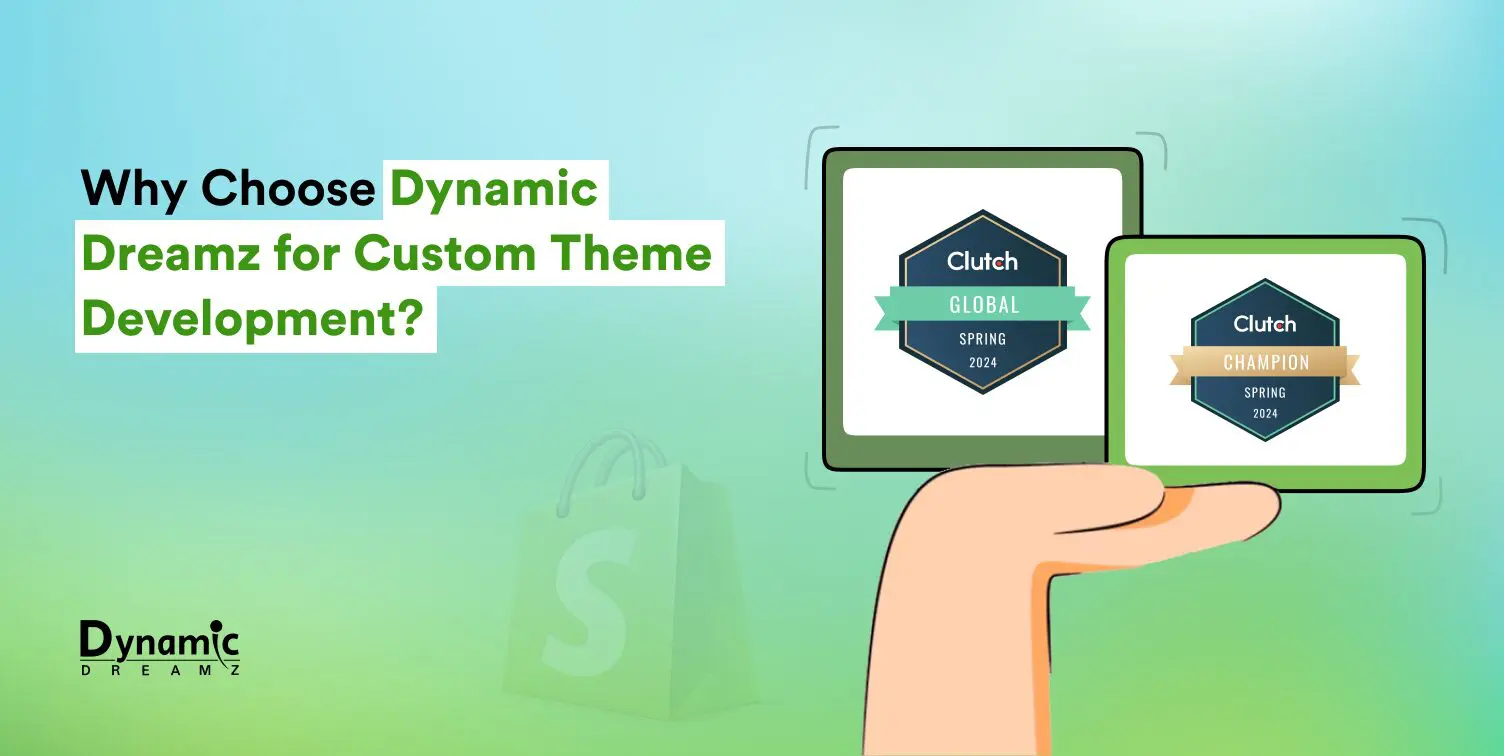 Why Choose Dynamic Dreamz for Custom Theme Development?

Clutch
GLOBAL
SPRING
2024

Clutch
CHAMPION
SPRING
2024

Dynamic
DREAMZ